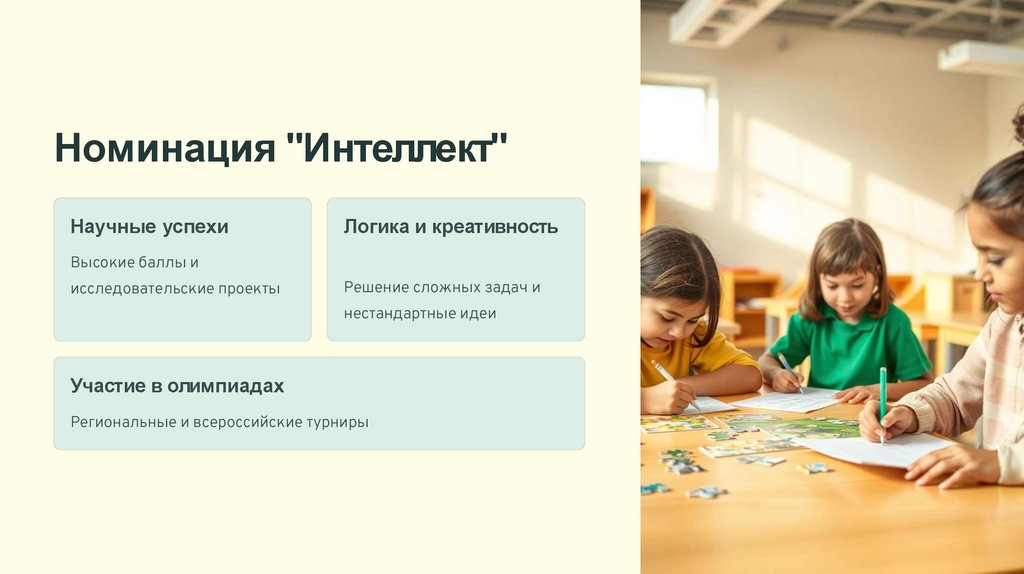 Номинация "Интеллект"

Научные успехи

Высокие баллы и исследовательские проекты

Логика и креативность

Решение сложных задач и нестандартные идеи

Участие в олимпиадах

Региональные и всероссийские турниры